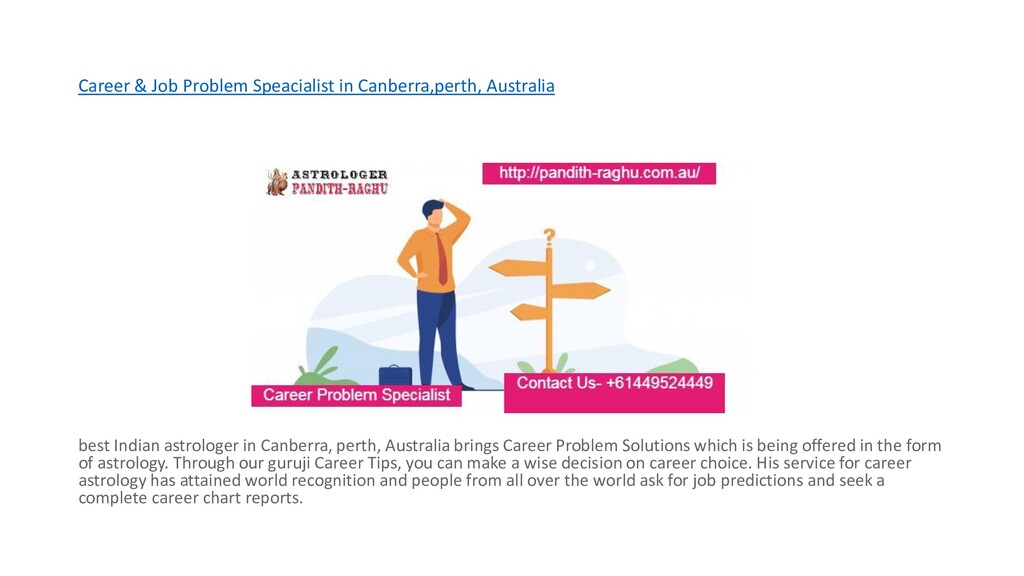 Career & Job Problem Speacialist in Canberra,perth, Australia

ASTROLOGER PANDITH-RAGHU

http://pandith-raghu.com.au/

?

Career Problem Specialist

Contact Us- +61449524449

best Indian astrologer in Canberra, perth, Australia brings Career Problem Solutions which is being offered in the form of astrology. Through our guruji Career Tips, you can make a wise decision on career choice. His service for career astrology has attained world recognition and people from all over the world ask for job predictions and seek a complete career chart reports.